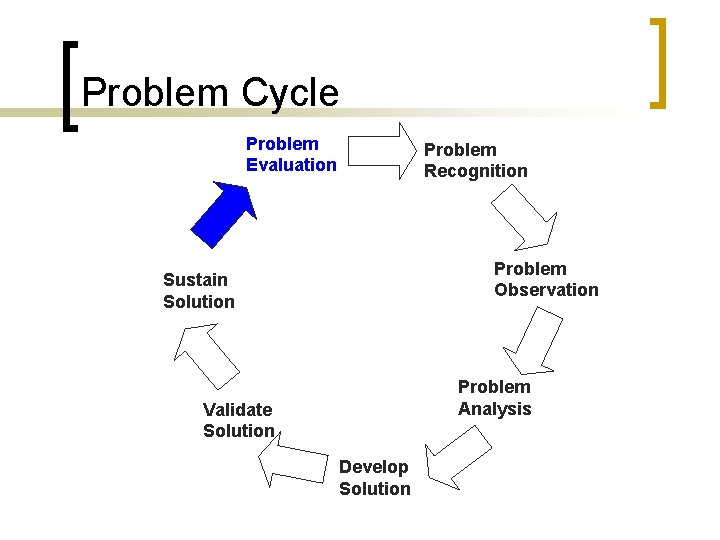 Problem Cycle

Problem Evaluation

Problem Recognition

Problem Observation

Problem Analysis

Develop Solution

Validate Solution

Sustain Solution